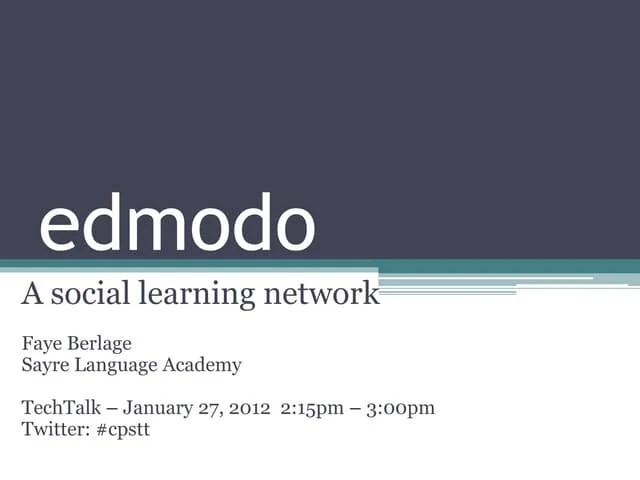 edmodo

A social learning network

Faye Berlage
Sayre Language Academy

TechTalk – January 27, 2012 2:15pm – 3:00pm
Twitter: #cpstt